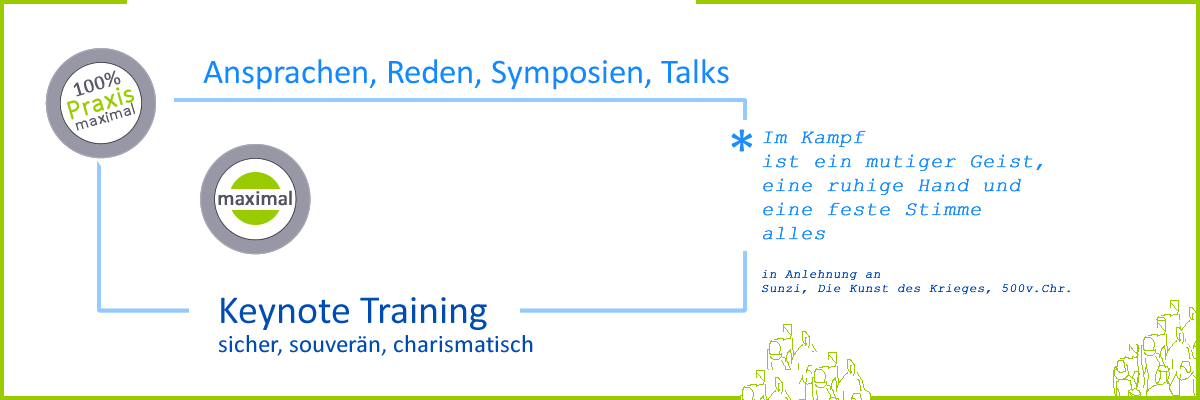 100%
Praxis
maximal

Ansprachen, Reden, Symposien, Talks

maximal

* Im Kampf
ist ein mutiger Geist,
eine ruhige Hand und
eine feste Stimme
alles

in Anlehnung an
Sunzi, Die Kunst des Krieges, 500v.Chr.

Keynote Training
sicher, souverän, charismatisch